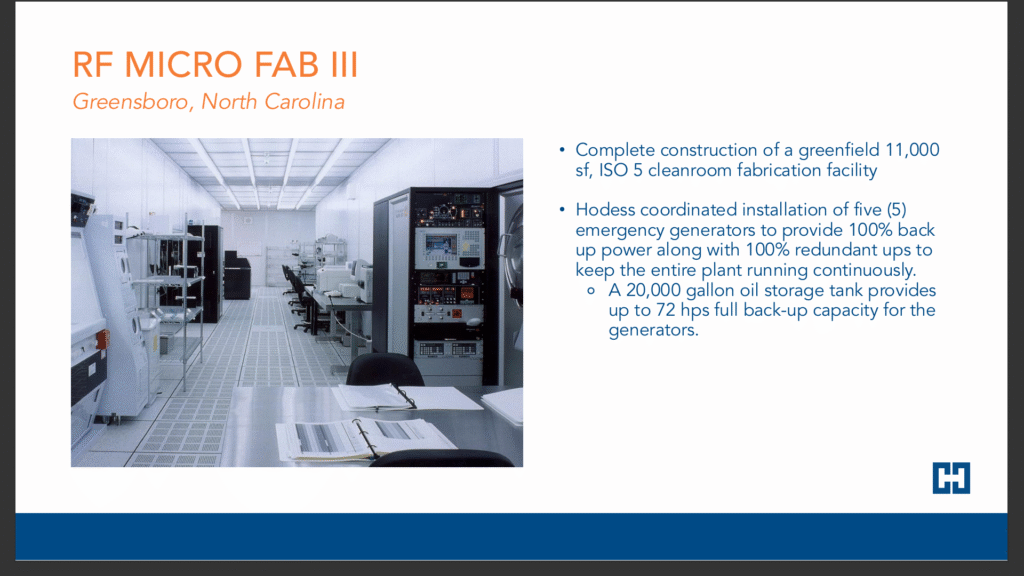 RF MICRO FAB III

Greensboro, North Carolina

• Complete construction of a greenfield 11,000 sf, ISO 5 cleanroom fabrication facility

• Hodess coordinated installation of five (5) emergency generators to provide 100% back up power along with 100% redundant ups to keep the entire plant running continuously.
  ○ A 20,000 gallon oil storage tank provides up to 72 hps full back-up capacity for the generators.